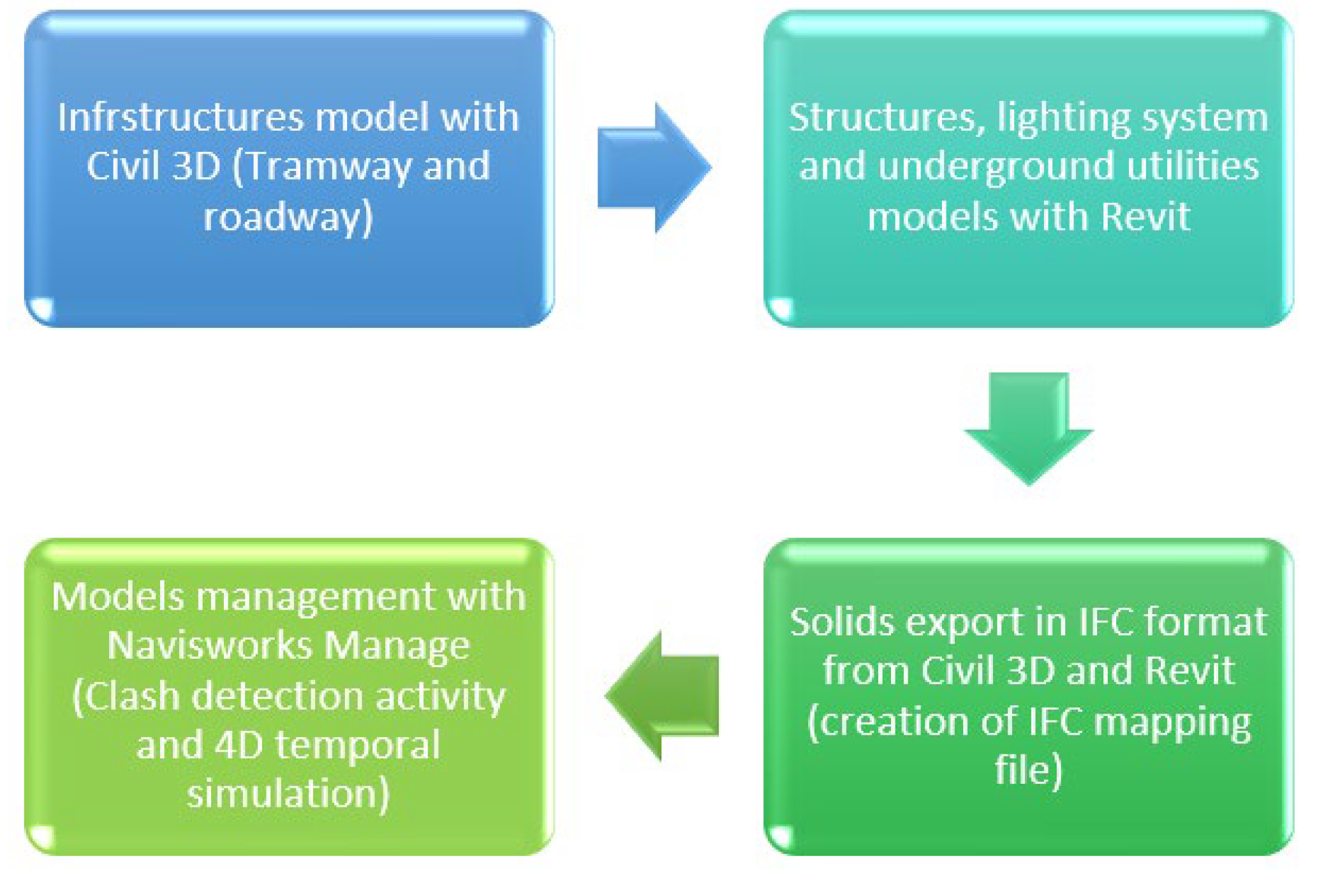 Infrstructures model with Civil 3D (Tramway and roadway)

Structures, lighting system and underground utilities models with Revit

Solids export in IFC format from Civil 3D and Revit (creation of IFC mapping file)

Models management with Navisworks Manage (Clash detection activity and 4D temporal simulation)